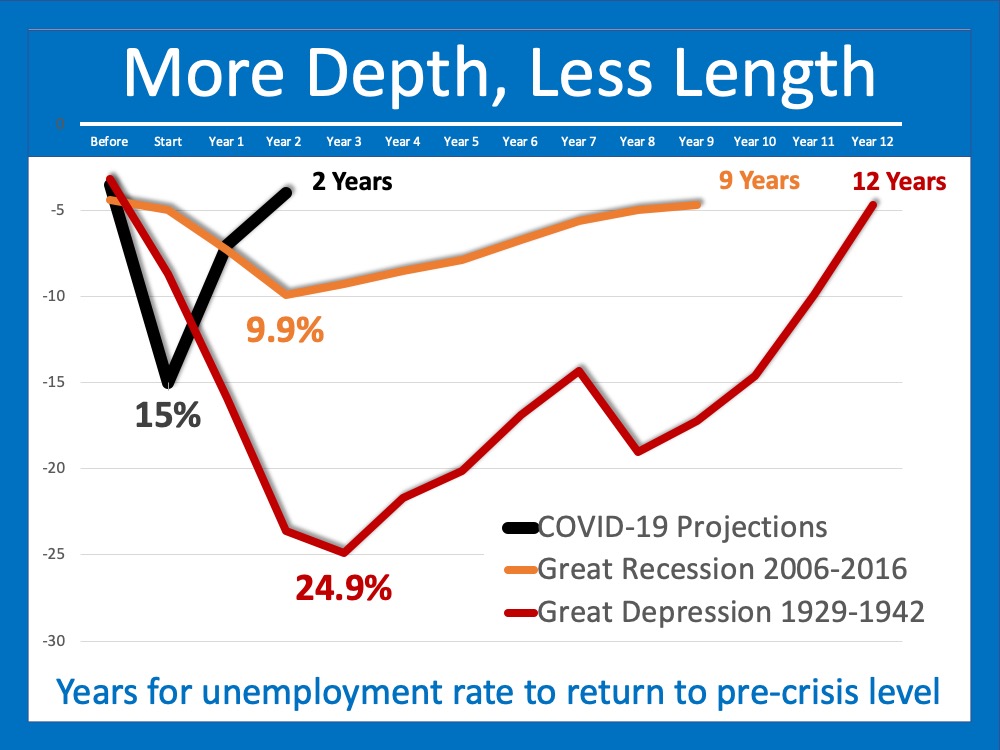 More Depth, Less Length

0

Before Start Year 1 Year 2 Year 3 Year 4 Year 5 Year 6 Year 7 Year 8 Year 9 Year 10 Year 11 Year 12

-5

-10

-15

-20

-25

-30

2 Years

9 Years

12 Years

9.9%

15%

24.9%

COVID-19 Projections

Great Recession 2006-2016

Great Depression 1929-1942

Years for unemployment rate to return to pre-crisis level